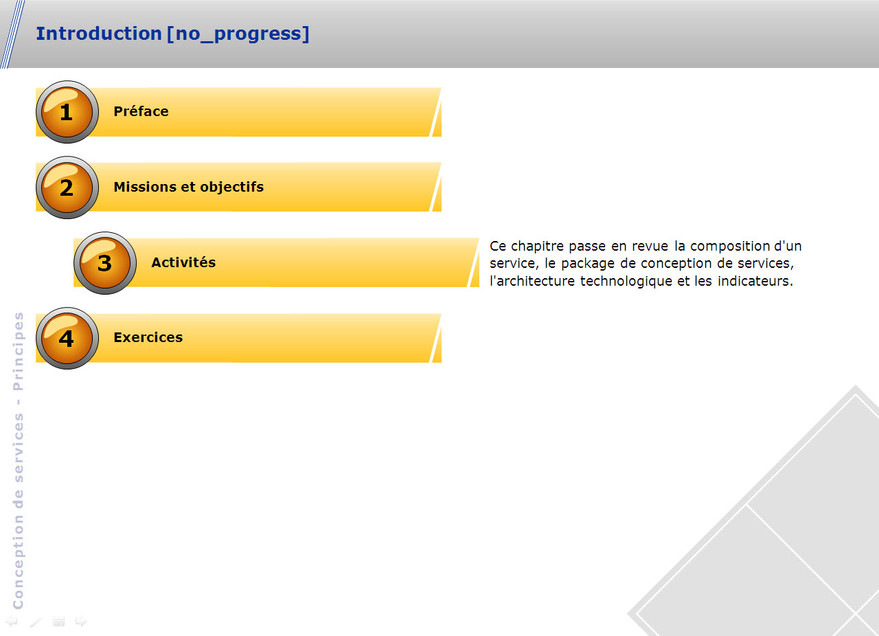 Introduction [no_progress]

1 Préface

2 Missions et objectifs

3 Activités

Ce chapitre passe en revue la composition d'un service, le package de conception de services, l'architecture technologique et les indicateurs.

4 Exercices

Conception de services - Principes